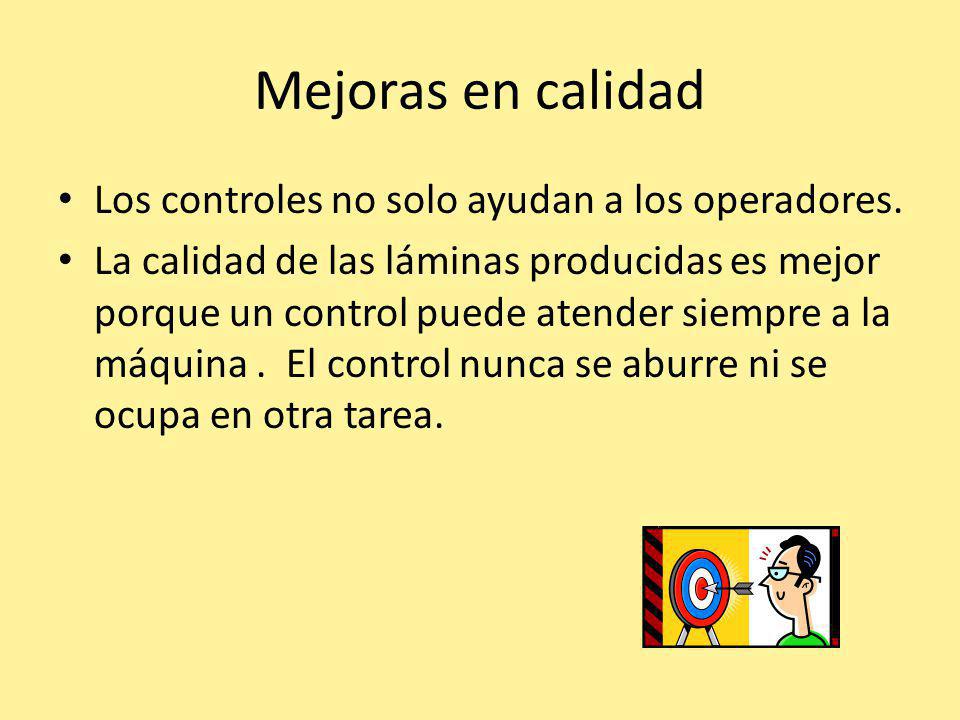 Mejoras en calidad

• Los controles no solo ayudan a los operadores.

• La calidad de las láminas producidas es mejor porque un control puede atender siempre a la máquina . El control nunca se aburre ni se ocupa en otra tarea.